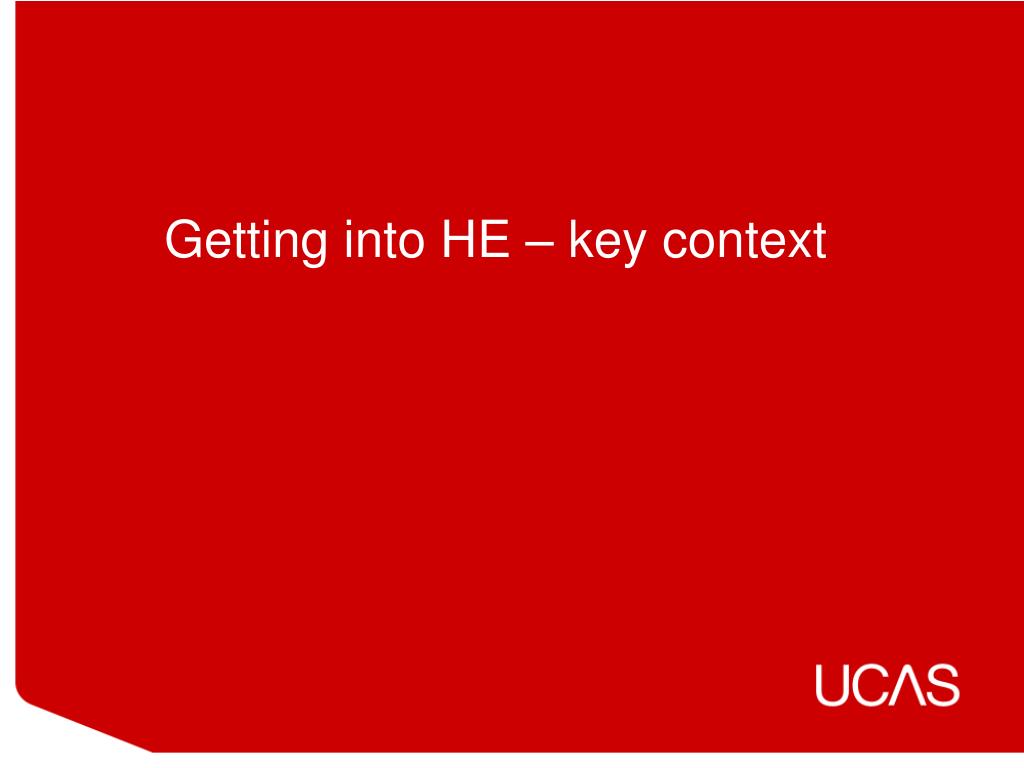 Getting into HE – key context

UCAS